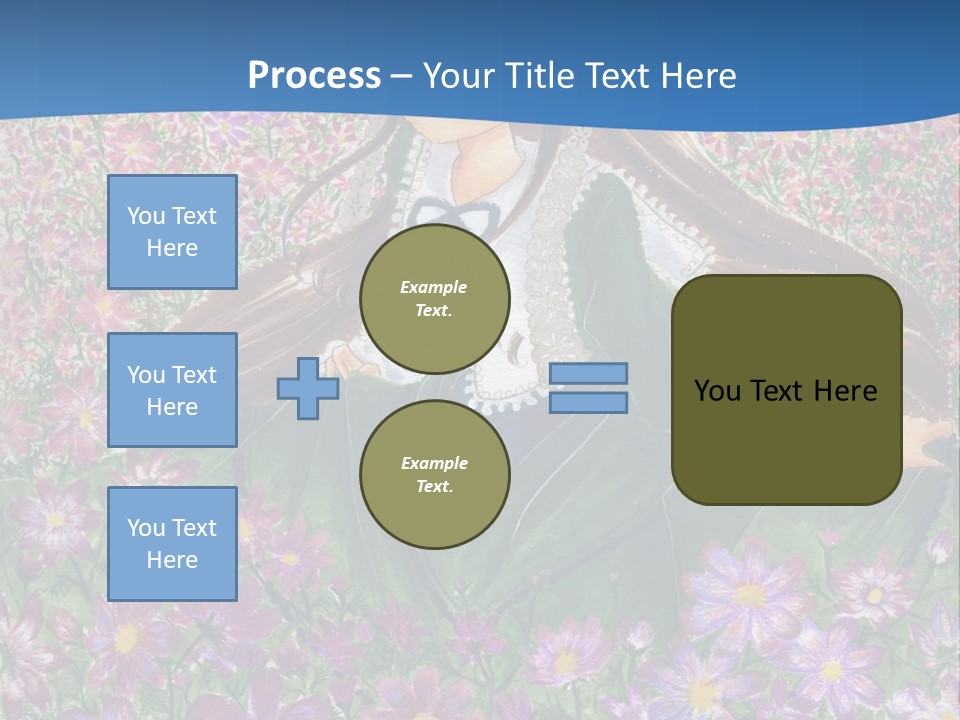 Process – Your Title Text Here

You Text Here

You Text Here

You Text Here

Example Text.

Example Text.

You Text Here